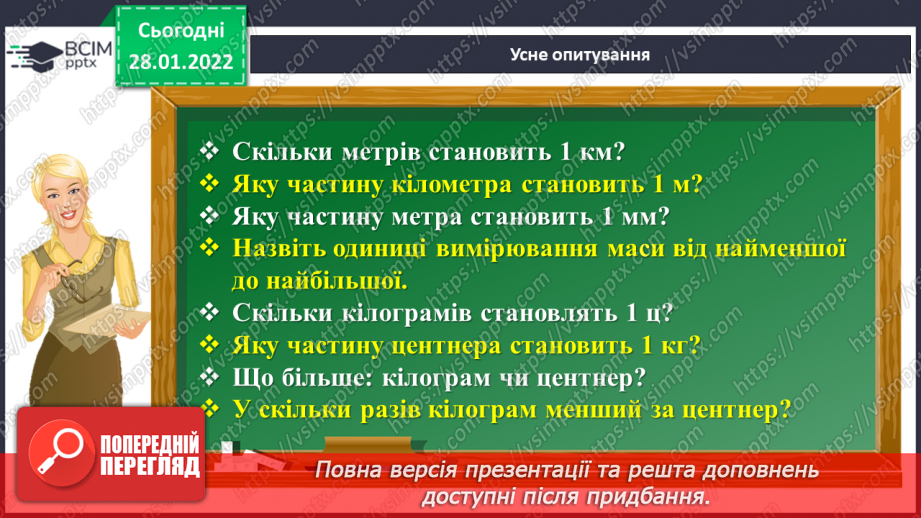 ВСІМ pptx

Сьогодні 28.01.2022

Усне опитування

❖ Скільки метрів становить 1 км?
❖ Яку частину кілометра становить 1 м?
❖ Яку частину метра становить 1 мм?
❖ Назвіть одиниці вимірювання маси від найменшої до найбільшої.
❖ Скільки кілограмів становлять 1 ц?
❖ Яку частину центнера становить 1 кг?
❖ Що більше: кілограм чи центнер?
❖ У скільки разів кілограм менший за центнер?

ПОПЕРЕДНІЙ ПЕРЕГЛЯД

Повна версія презентації та решта доповнень доступні після придбання.

https://vsimpptx.com